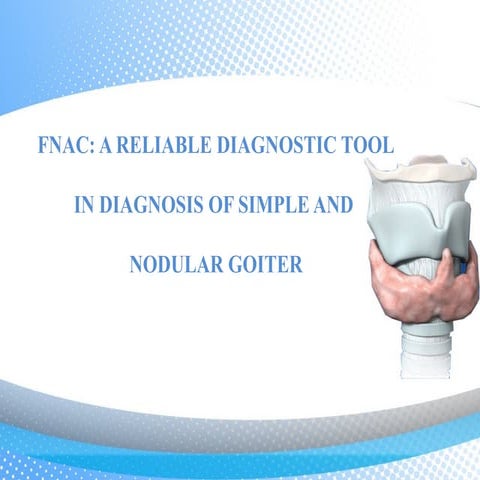 FNAC: A RELIABLE DIAGNOSTIC TOOL

IN DIAGNOSIS OF SIMPLE AND

NODULAR GOITER